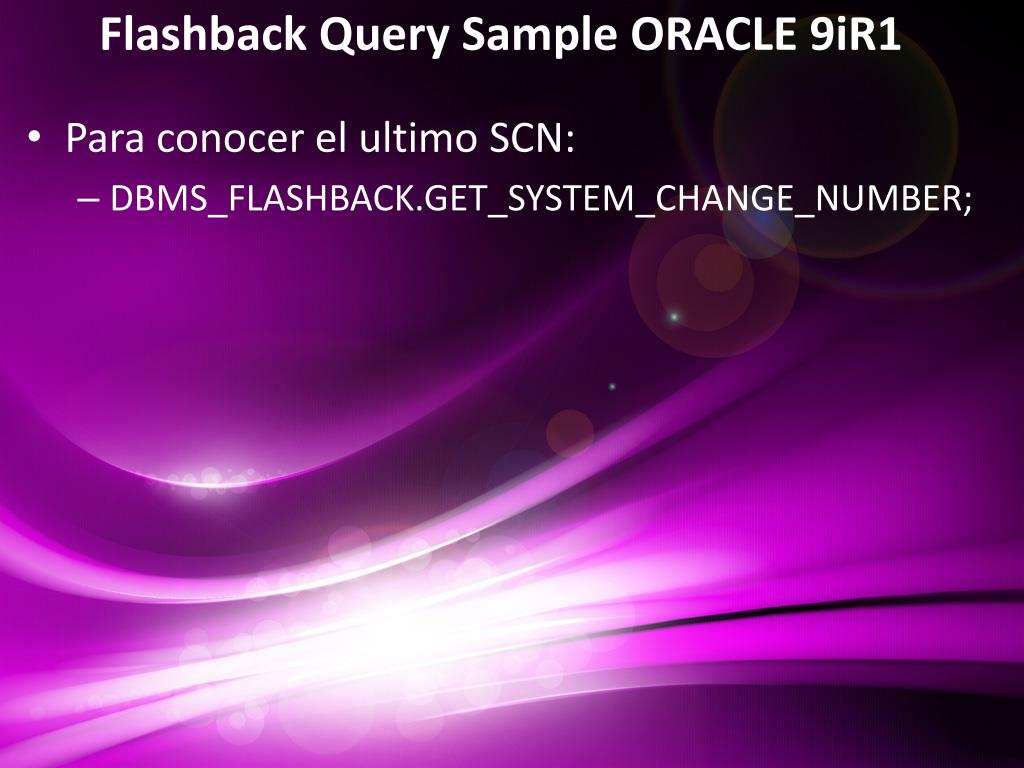 Flashback Query Sample ORACLE 9iR1

• Para conocer el ultimo SCN:
– DBMS_FLASHBACK.GET_SYSTEM_CHANGE_NUMBER;